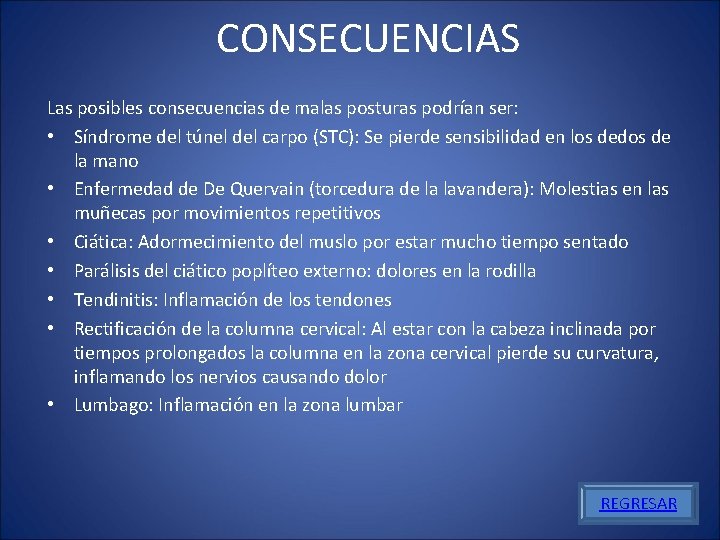 CONSECUENCIAS

Las posibles consecuencias de malas posturas podrían ser:

• Síndrome del túnel del carpo (STC): Se pierde sensibilidad en los dedos de la mano
• Enfermedad de De Quervain (torcedura de la lavandera): Molestias en las muñecas por movimientos repetitivos
• Ciática: Adormecimiento del muslo por estar mucho tiempo sentado
• Parálisis del ciático poplíteo externo: dolores en la rodilla
• Tendinitis: Inflamación de los tendones
• Rectificación de la columna cervical: Al estar con la cabeza inclinada por tiempos prolongados la columna en la zona cervical pierde su curvatura, inflamando los nervios causando dolor
• Lumbago: Inflamación en la zona lumbar

REGRESAR